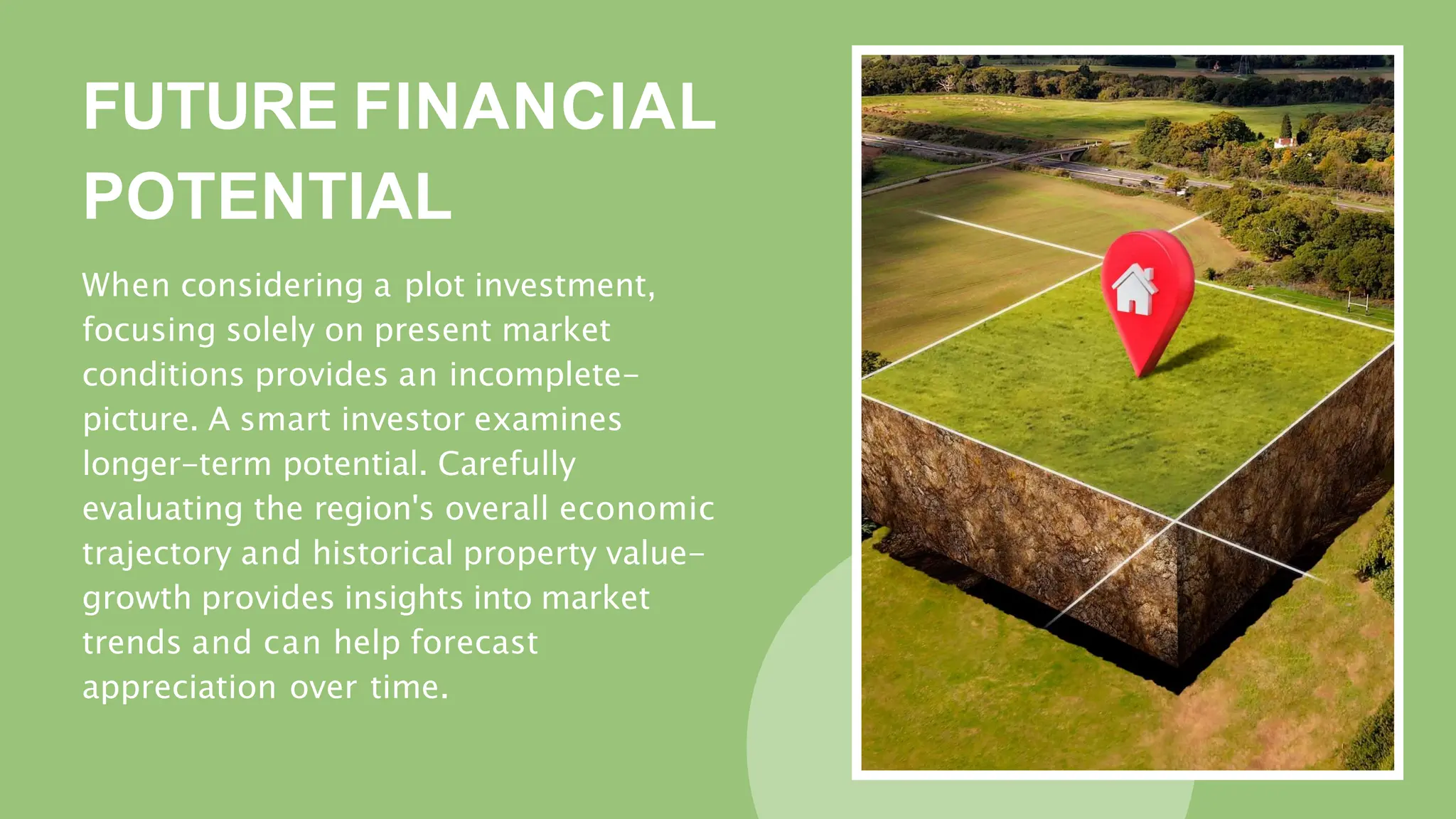 FUTURE FINANCIAL POTENTIAL

When considering a plot investment, focusing solely on present market conditions provides an incomplete-picture. A smart investor examines longer-term potential. Carefully evaluating the region's overall economic trajectory and historical property value-growth provides insights into market trends and can help forecast appreciation over time.